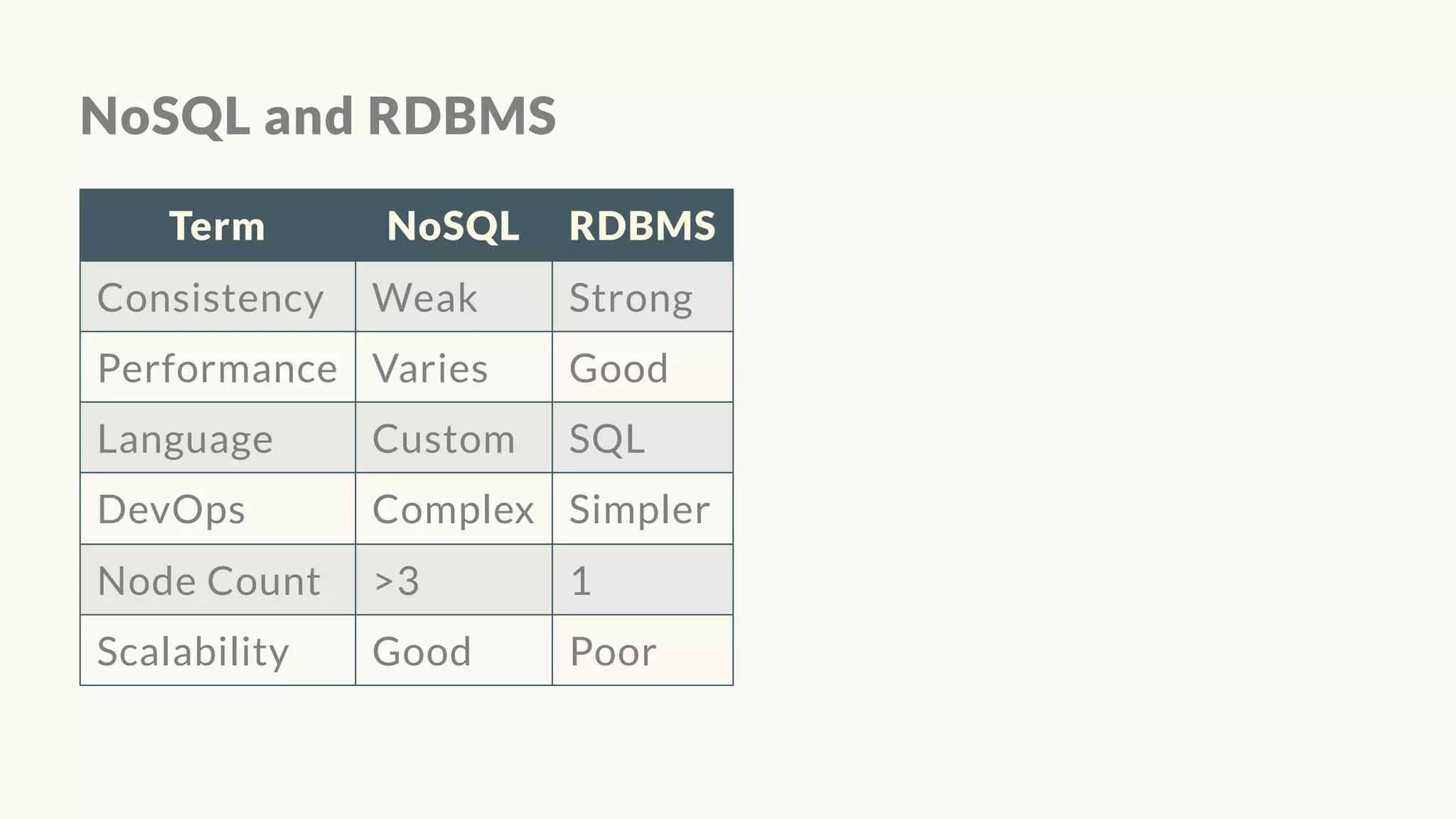 NoSQL and RDBMS

| Term | NoSQL | RDBMS |
|---|---|---|
| Consistency | Weak | Strong |
| Performance | Varies | Good |
| Language | Custom | SQL |
| DevOps | Complex | Simpler |
| Node Count | >3 | 1 |
| Scalability | Good | Poor |